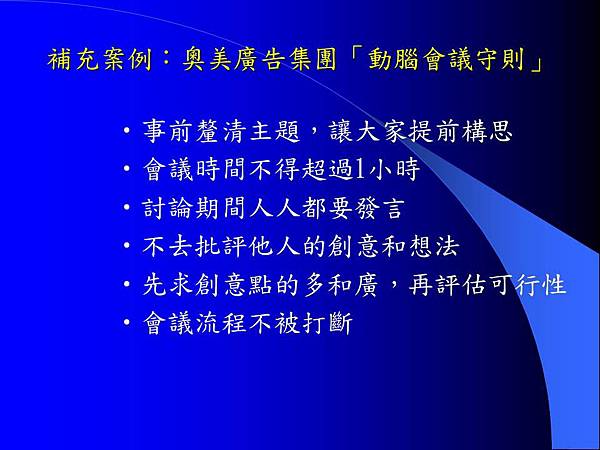 補充案例：奧美廣告集團「動腦會議守則」

• 事前釐清主題，讓大家提前構思
• 會議時間不得超過1小時
• 討論期間人人都要發言
• 不去批評他人的創意和想法
• 先求創意點的多和廣，再評估可行性
• 會議流程不被打斷